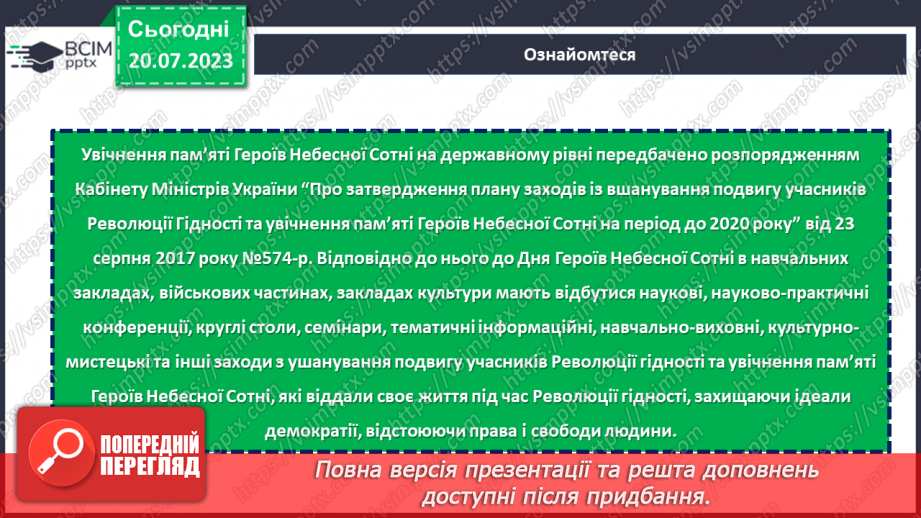 ВСІМ pptx

Сьогодні 20.07.2023

Ознайомтеся

Увічнення пам'яті Героїв Небесної Сотні на державному рівні передбачено розпорядженням Кабінету Міністрів України "Про затвердження плану заходів із вшанування подвигу учасників Революції Гідності та увічнення пам'яті Героїв Небесної Сотні на період до 2020 року" від 23 серпня 2017 року №574-р. Відповідно до нього до Дня Героїв Небесної Сотні в навчальних закладах, військових частинах, закладах культури мають відбутися наукові, науково-практичні конференції, круглі столи, семінари, тематичні інформаційні, навчально-виховні, культурно-мистецькі та інші заходи з ушанування подвигу учасників Революції гідності та увічнення пам'яті Героїв Небесної Сотні, які віддали своє життя під час Революції гідності, захищаючи ідеали демократії, відстоюючи права і свободи людини.

ПОПЕРЕДНІЙ ПЕРЕГЛЯД

Повна версія презентації та решта доповнень доступні після придбання.

https://vsimpptx.com